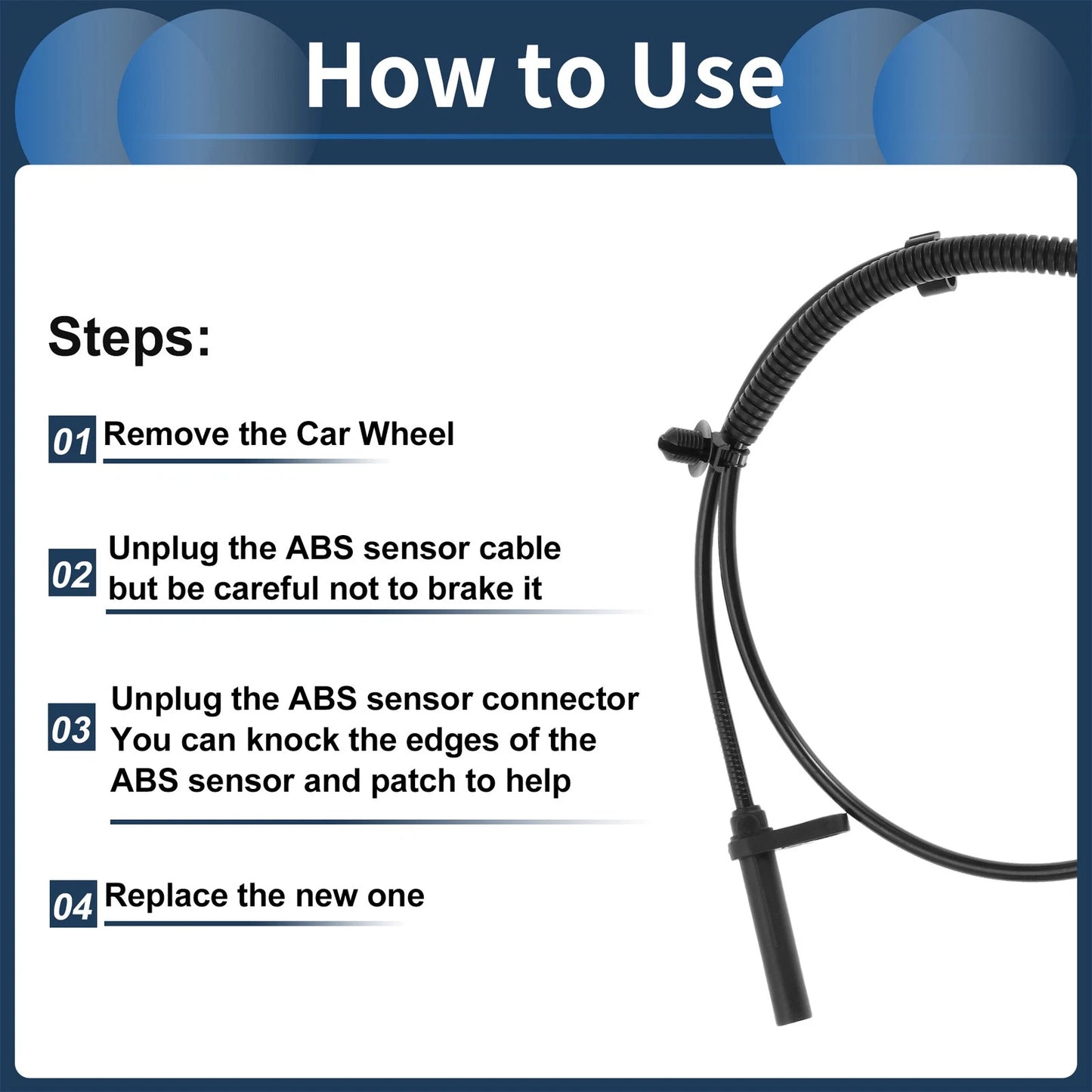 How to Use

Steps:

01 Remove the Car Wheel

02 Unplug the ABS sensor cable but be careful not to brake it

03 Unplug the ABS sensor connector You can knock the edges of the ABS sensor and patch to help

04 Replace the new one